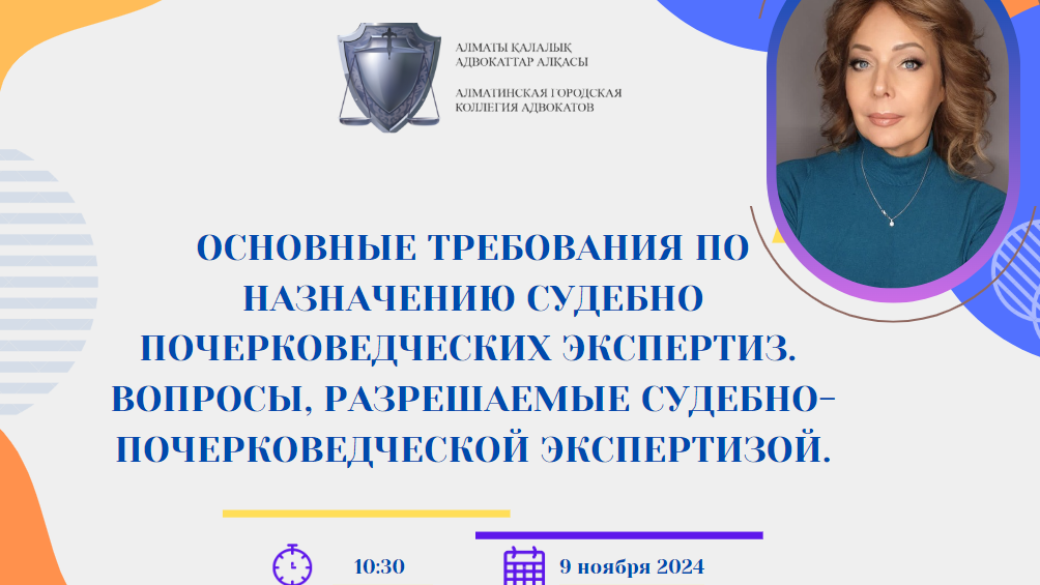 АЛМАТЫ ҚАЛАЛЫҚ
АДВОКАТТАР АЛҚАСЫ

АЛМАТИНСКАЯ ГОРОДСКАЯ
КОЛЛЕГИЯ АДВОКАТОВ

ОСНОВНЫЕ ТРЕБОВАНИЯ ПО НАЗНАЧЕНИЮ СУДЕБНО ПОЧЕРКОВЕДЧЕСКИХ ЭКСПЕРТИЗ. ВОПРОСЫ, РАЗРЕШАЕМЫЕ СУДЕБНО-ПОЧЕРКОВЕДЧЕСКОЙ ЭКСПЕРТИЗОЙ.

10:30

9 ноября 2024